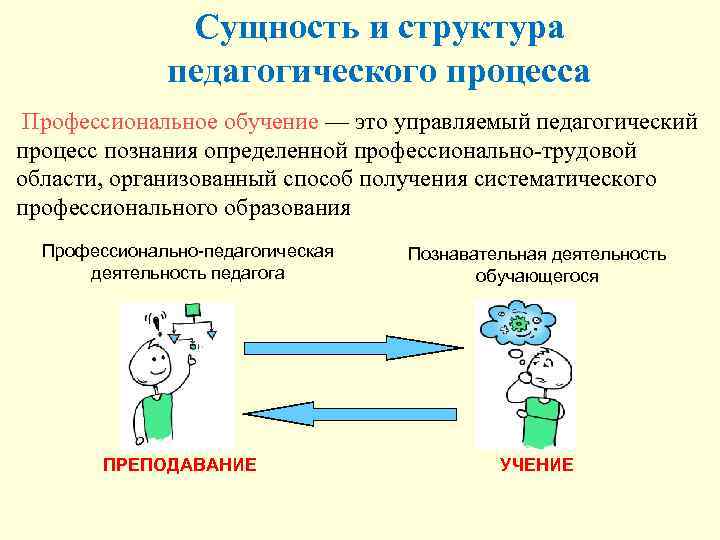 Сущность и структура педагогического процесса

Профессиональное обучение — это управляемый педагогический процесс познания определенной профессионально-трудовой области, организованный способ получения систематического профессионального образования

Профессионально-педагогическая деятельность педагога

Познавательная деятельность обучающегося

ПРЕПОДАВАНИЕ

УЧЕНИЕ